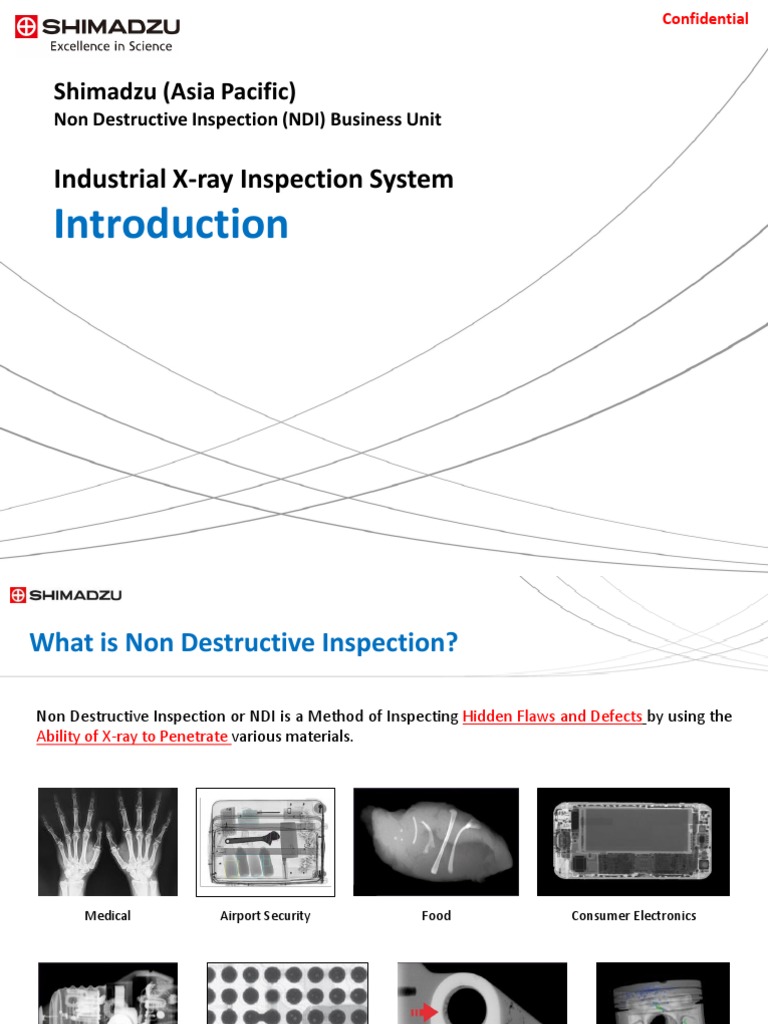 SHIMADZU
Excellence in Science

Confidential

Shimadzu (Asia Pacific)
Non Destructive Inspection (NDI) Business Unit

Industrial X-ray Inspection System
Introduction

SHIMADZU

What is Non Destructive Inspection?

Non Destructive Inspection or NDI is a Method of Inspecting Hidden Flaws and Defects by using the Ability of X-ray to Penetrate various materials.

Medical

Airport Security

Food

Consumer Electronics